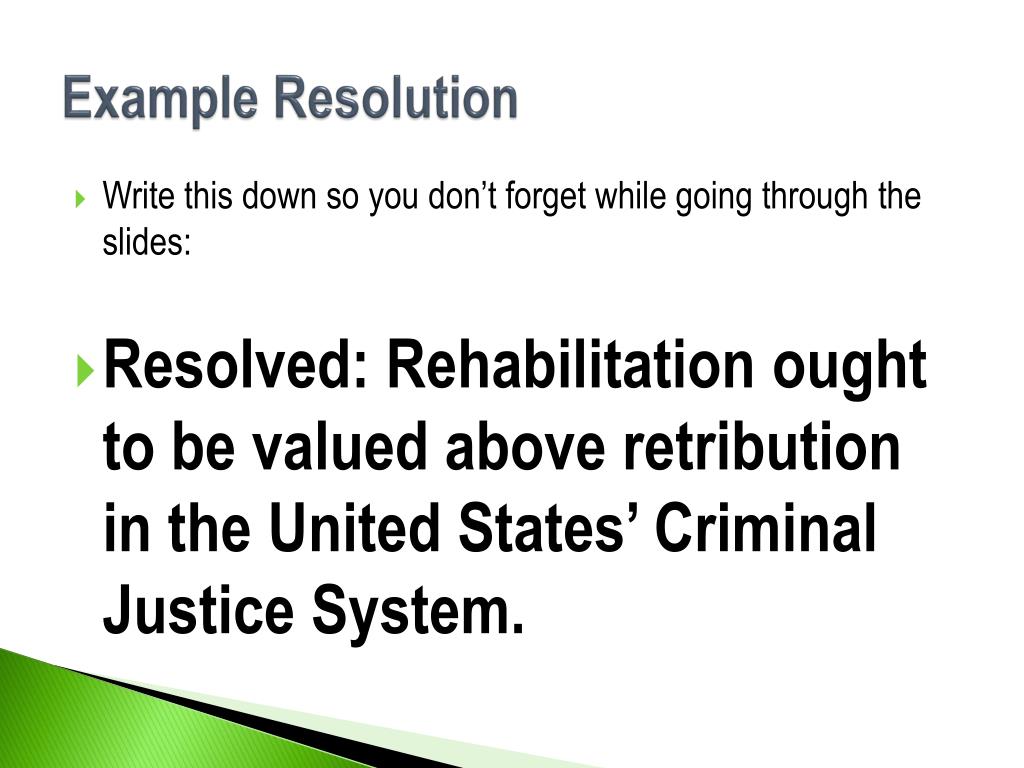 Example Resolution

Write this down so you don’t forget while going through the slides:

Resolved: Rehabilitation ought to be valued above retribution in the United States’ Criminal Justice System.